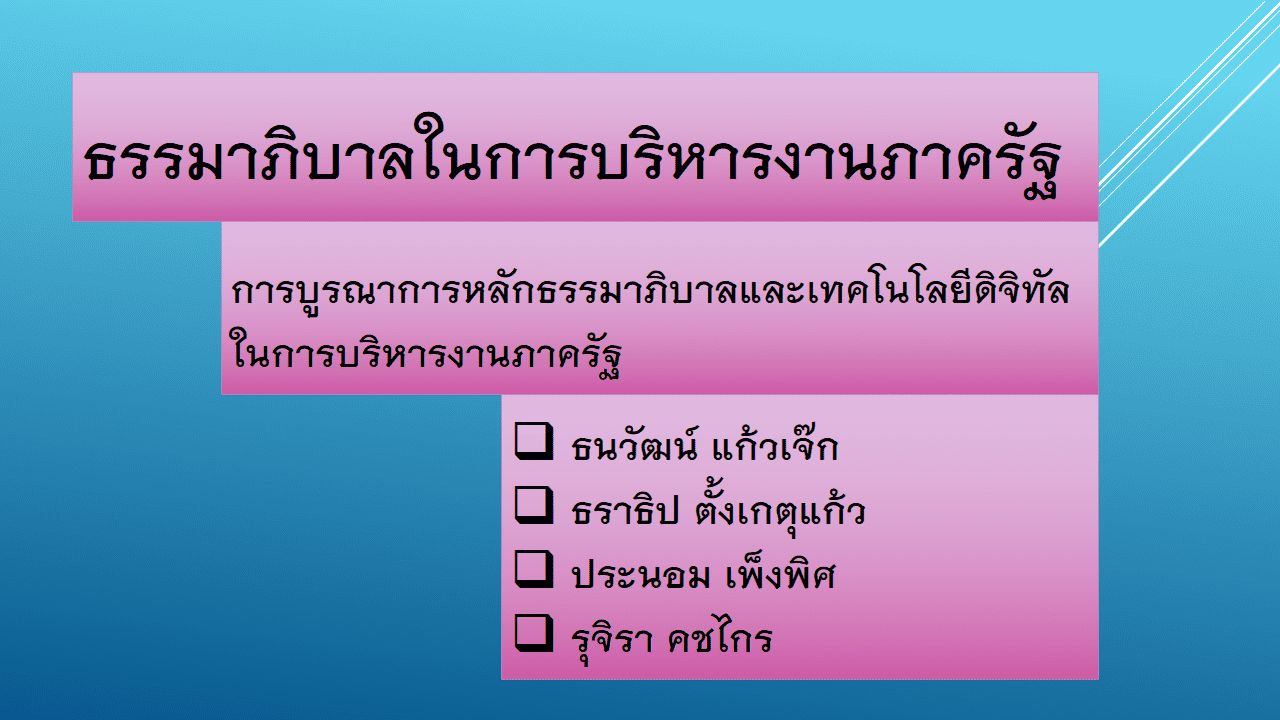 ธรรมาภิบาลในการบริหารงานภาครัฐ

การบูรณาการหลักธรรมาภิบาลและเทคโนโลยีดิจิทัลในการบริหารงานภาครัฐ

❑ ธนวัฒน์ แก้วเจ๊ก
❑ ธราธิป ตั้งเกตุแก้ว
❑ ประนอม เพ็งพิศ
❑ รุจิรา คชไกร